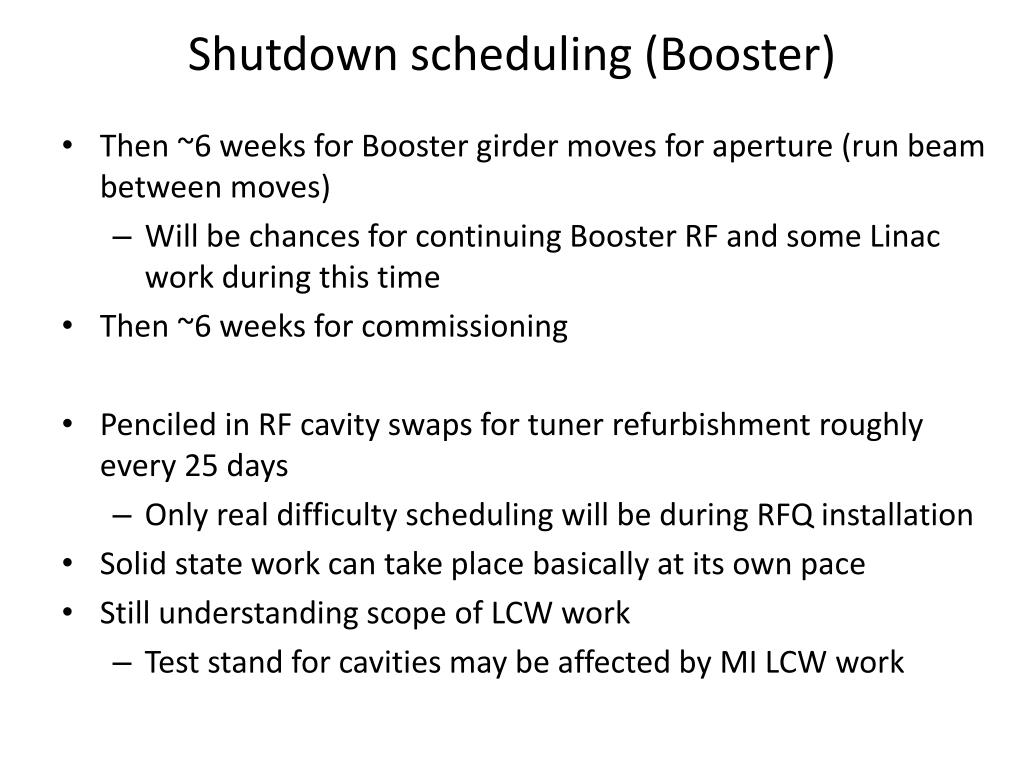 Shutdown scheduling (Booster)

• Then ~6 weeks for Booster girder moves for aperture (run beam between moves)
  – Will be chances for continuing Booster RF and some Linac work during this time
• Then ~6 weeks for commissioning

• Penciled in RF cavity swaps for tuner refurbishment roughly every 25 days
  – Only real difficulty scheduling will be during RFQ installation
• Solid state work can take place basically at its own pace
• Still understanding scope of LCW work
  – Test stand for cavities may be affected by MI LCW work